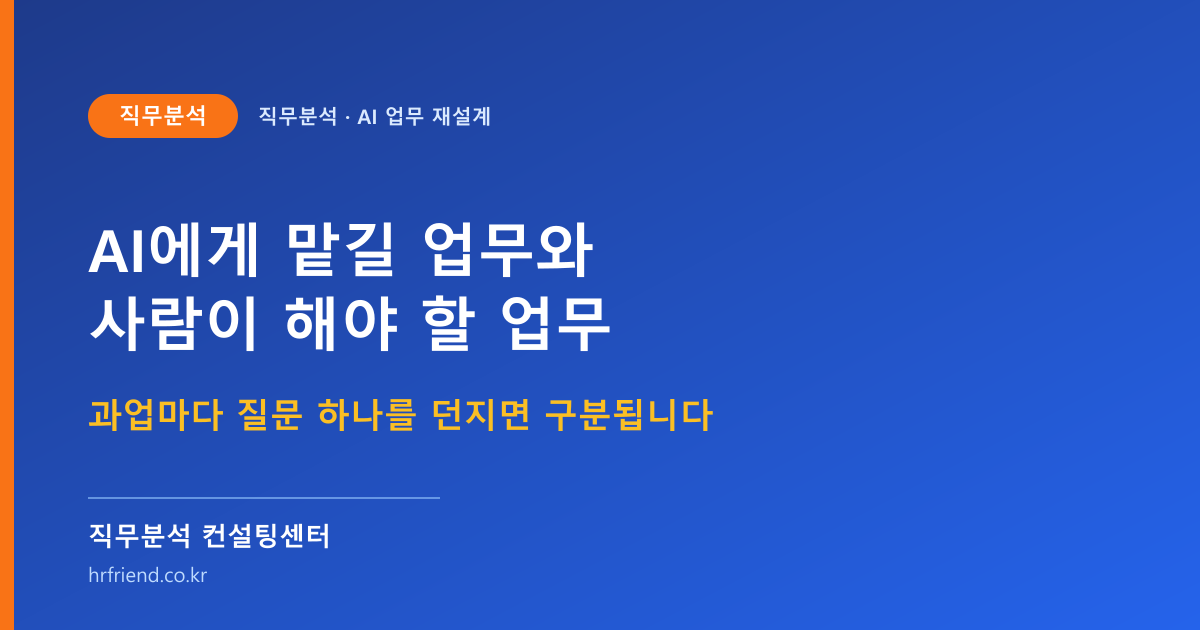 직무분석

직무분석 · AI 업무 재설계

AI에게 맡길 업무와
사람이 해야 할 업무

과업마다 질문 하나를 던지면 구분됩니다

직무분석 컨설팅센터

hrfriend.co.kr